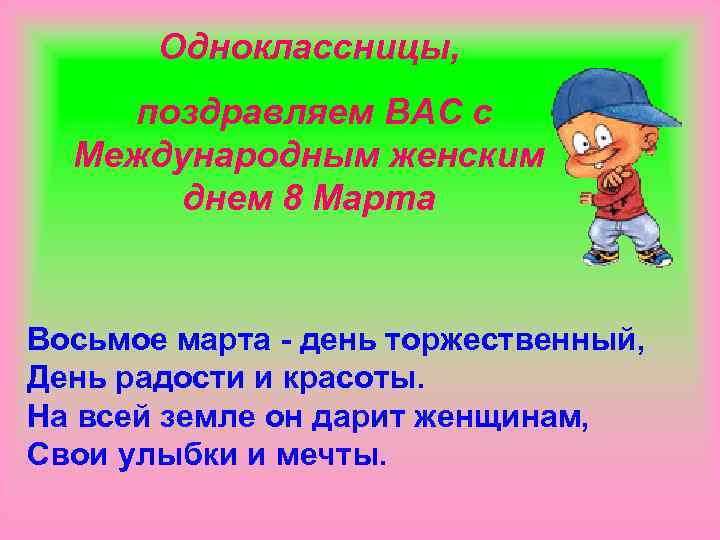 Одноклассницы,

поздравляем ВАС с Международным женским днем 8 Марта

Восьмое марта - день торжественный,
День радости и красоты.
На всей земле он дарит женщинам,
Свои улыбки и мечты.